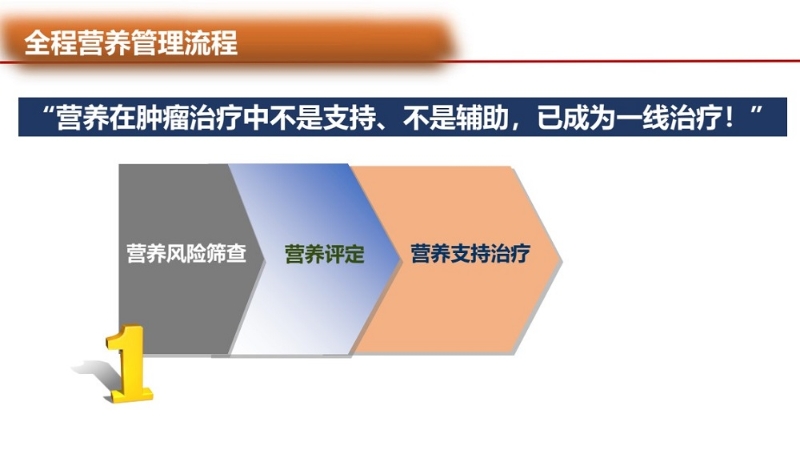 全程营养管理流程

“营养在肿瘤治疗中不是支持、不是辅助，已成为一线治疗！”

营养风险筛查

营养评定

营养支持治疗

1